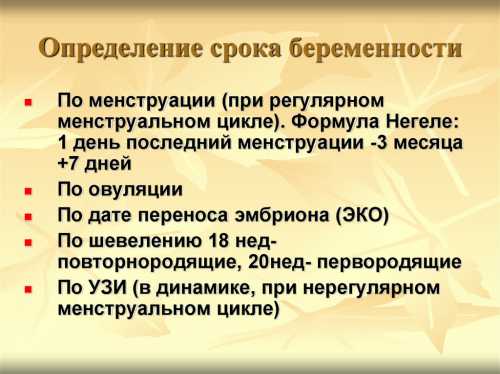 Определение срока беременности

- По менструации (при регулярном менструальном цикле). Формула Негеле: 1 день последний менструации -3 месяца +7 дней
- По овуляции
- По дате переноса эмбриона (ЭКО)
- По шевелению 18 нед- повторнородящие, 20нед- первородящие
- По УЗИ (в динамике, при нерегулярном менструальном цикле)